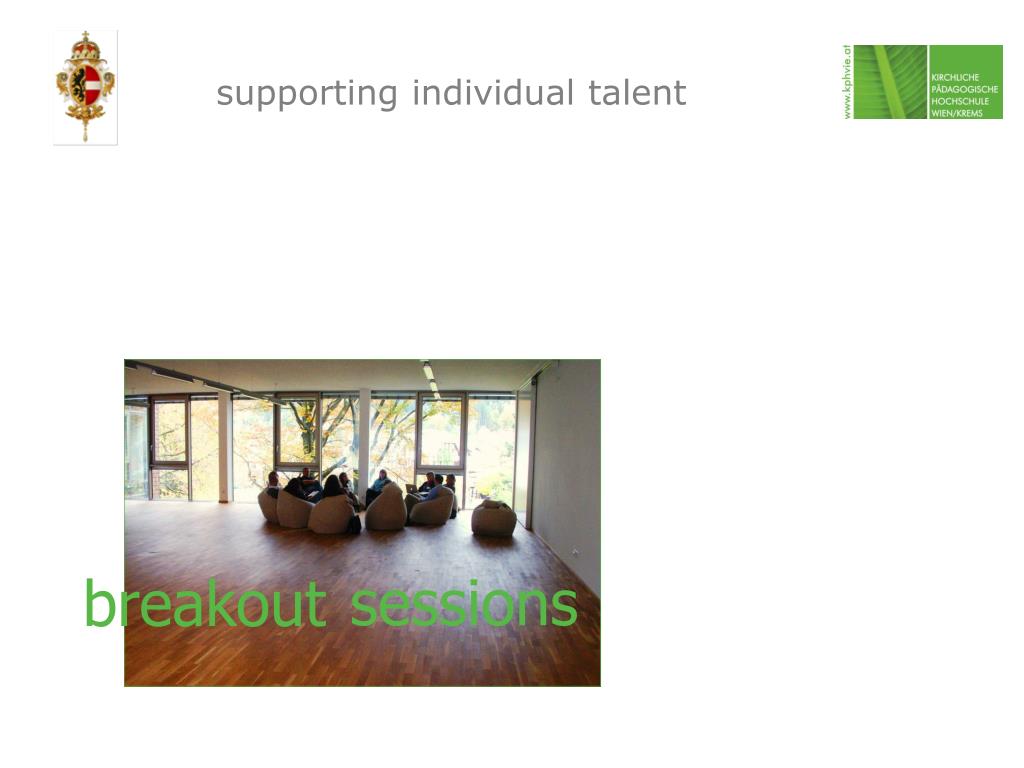 supporting individual talent

www.kphvie.at
KIRCHLICHE
PÄDAGOGISCHE
HOCHSCHULE
WIEN/KREMS

breakout sessions